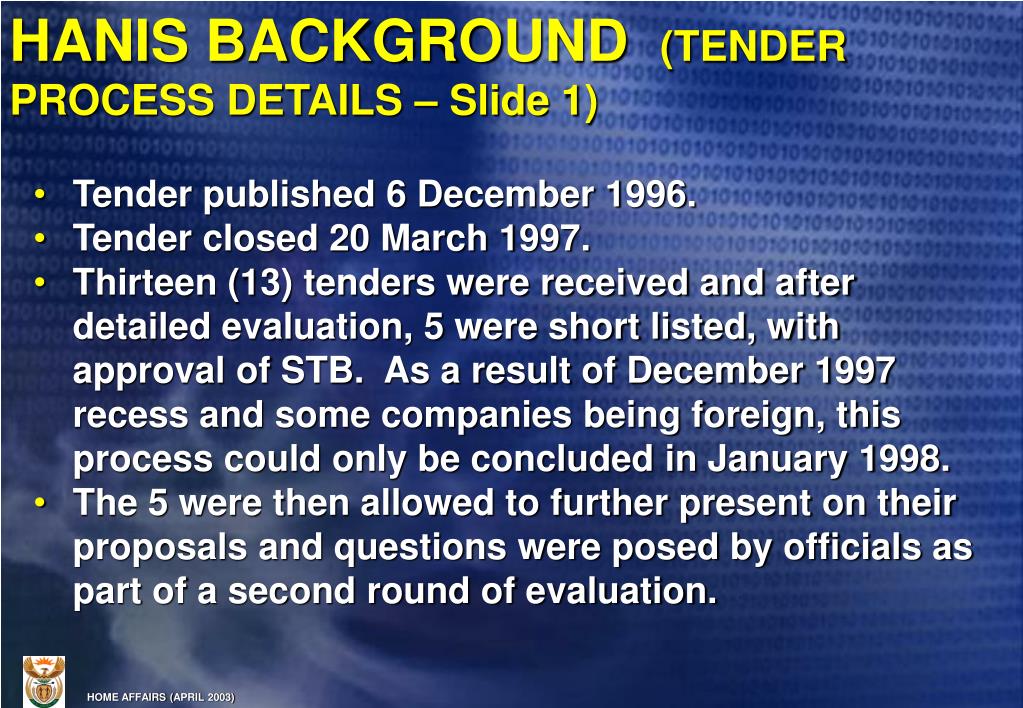 HANIS BACKGROUND (TENDER PROCESS DETAILS – Slide 1)

• Tender published 6 December 1996.
• Tender closed 20 March 1997.
• Thirteen (13) tenders were received and after detailed evaluation, 5 were short listed, with approval of STB. As a result of December 1997 recess and some companies being foreign, this process could only be concluded in January 1998.
• The 5 were then allowed to further present on their proposals and questions were posed by officials as part of a second round of evaluation.

HOME AFFAIRS (APRIL 2003)